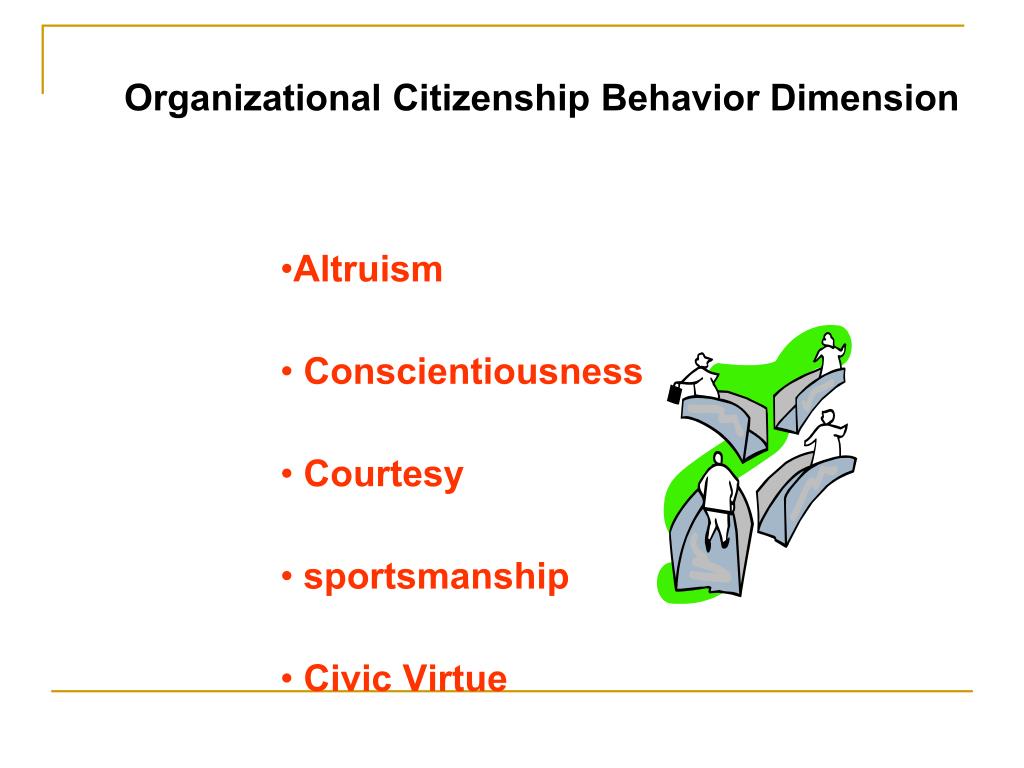 Organizational Citizenship Behavior Dimension

•Altruism

• Conscientiousness

• Courtesy

• sportsmanship

• Civic Virtue